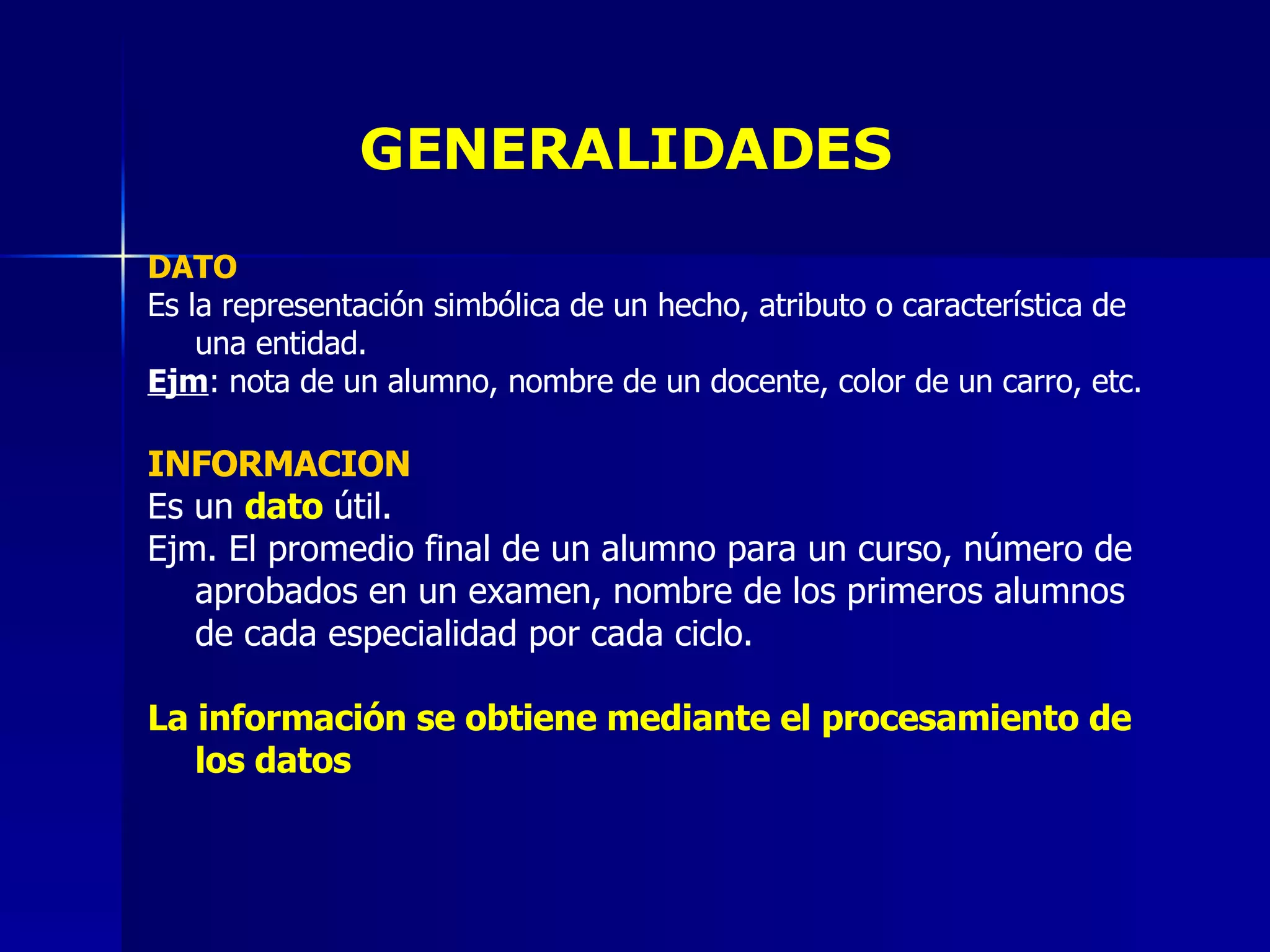 GENERALIDADES

DATO
Es la representación simbólica de un hecho, atributo o característica de una entidad.
Ejm: nota de un alumno, nombre de un docente, color de un carro, etc.

INFORMACION
Es un dato útil.
Ejm. El promedio final de un alumno para un curso, número de aprobados en un examen, nombre de los primeros alumnos de cada especialidad por cada ciclo.

La información se obtiene mediante el procesamiento de los datos